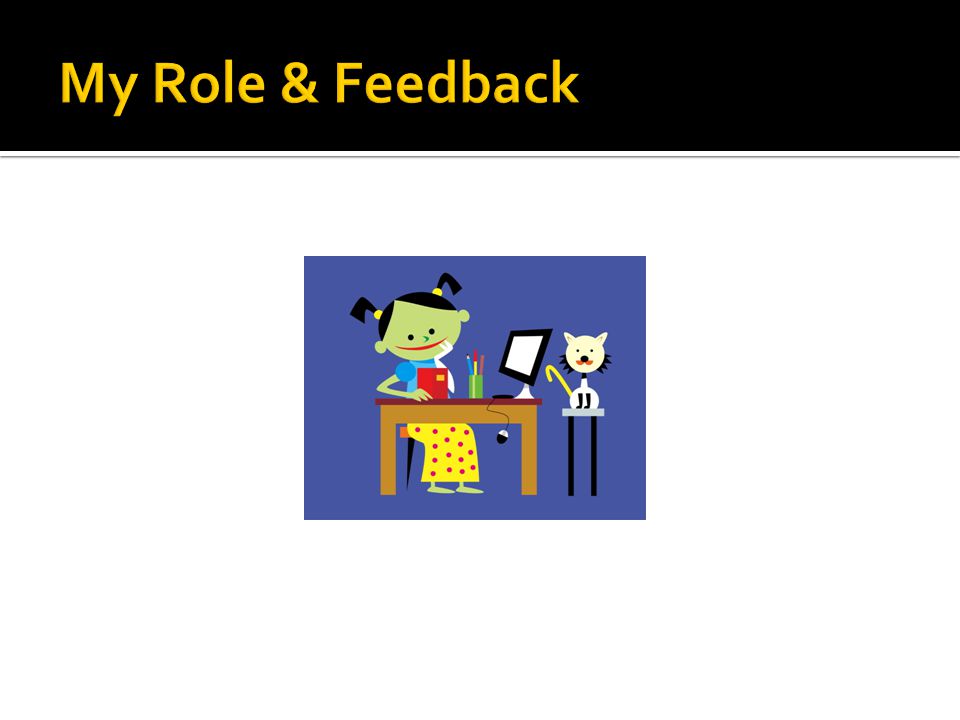 My Role & Feedback